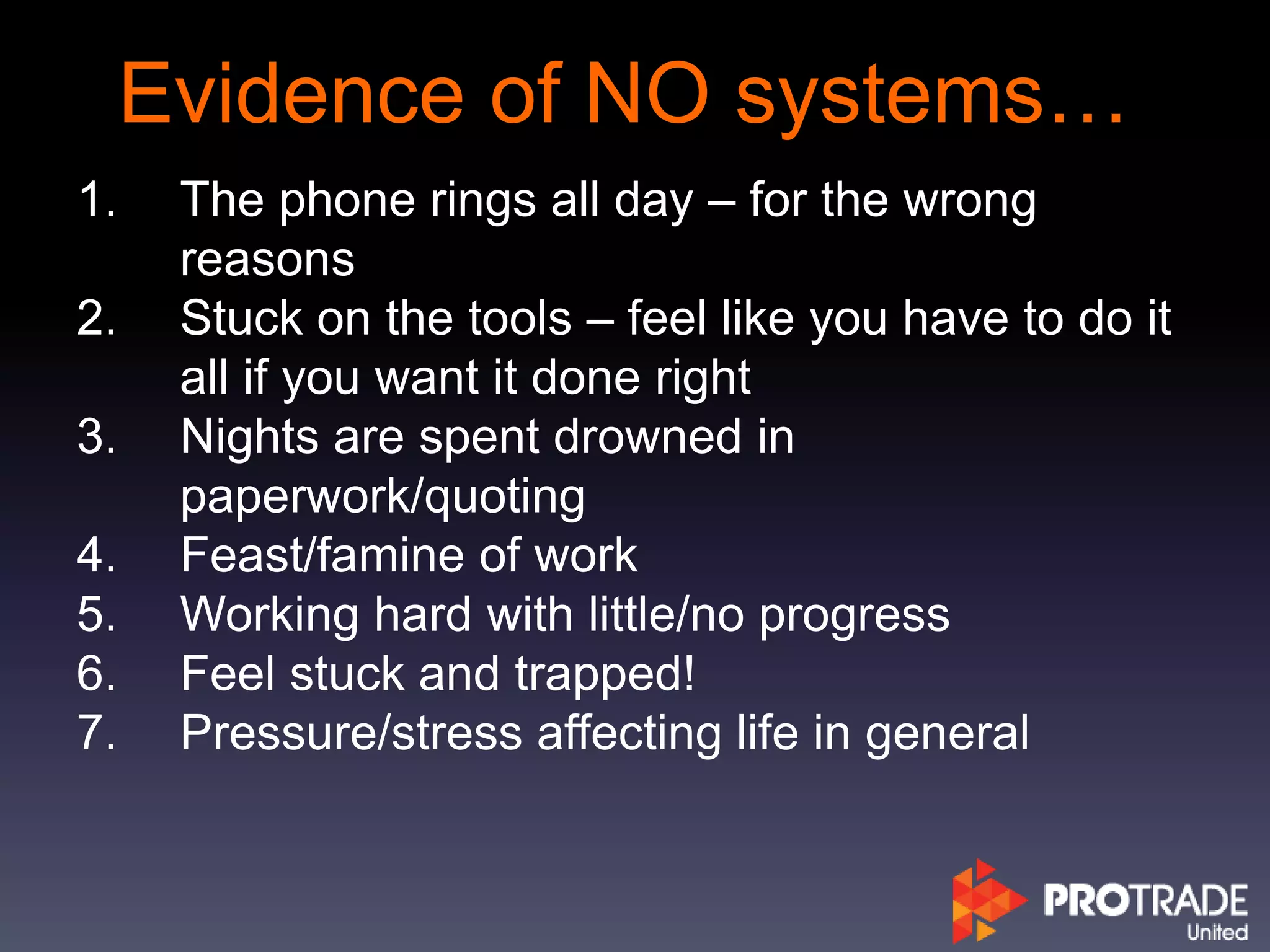 Evidence of NO systems…

1. The phone rings all day – for the wrong reasons
2. Stuck on the tools – feel like you have to do it all if you want it done right
3. Nights are spent drowned in paperwork/quoting
4. Feast/famine of work
5. Working hard with little/no progress
6. Feel stuck and trapped!
7. Pressure/stress affecting life in general

PROTRADE
United